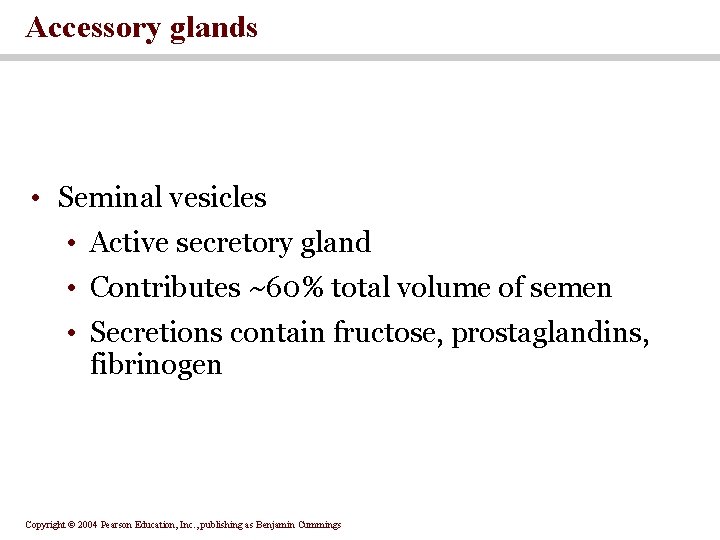 Accessory glands

• Seminal vesicles
  • Active secretory gland
  • Contributes ~60% total volume of semen
  • Secretions contain fructose, prostaglandins, fibrinogen

Copyright © 2004 Pearson Education, Inc., publishing as Benjamin Cummings